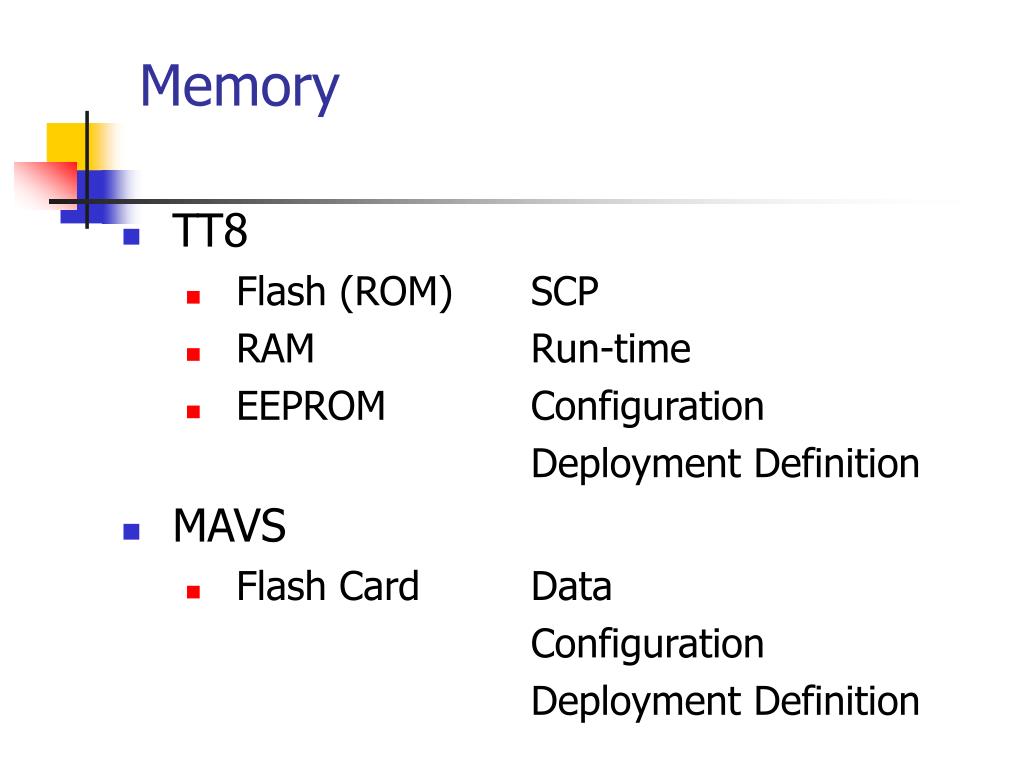 Memory

TT8

Flash (ROM) SCP
RAM Run-time
EEPROM Configuration
Deployment Definition

MAVS

Flash Card Data
Configuration
Deployment Definition